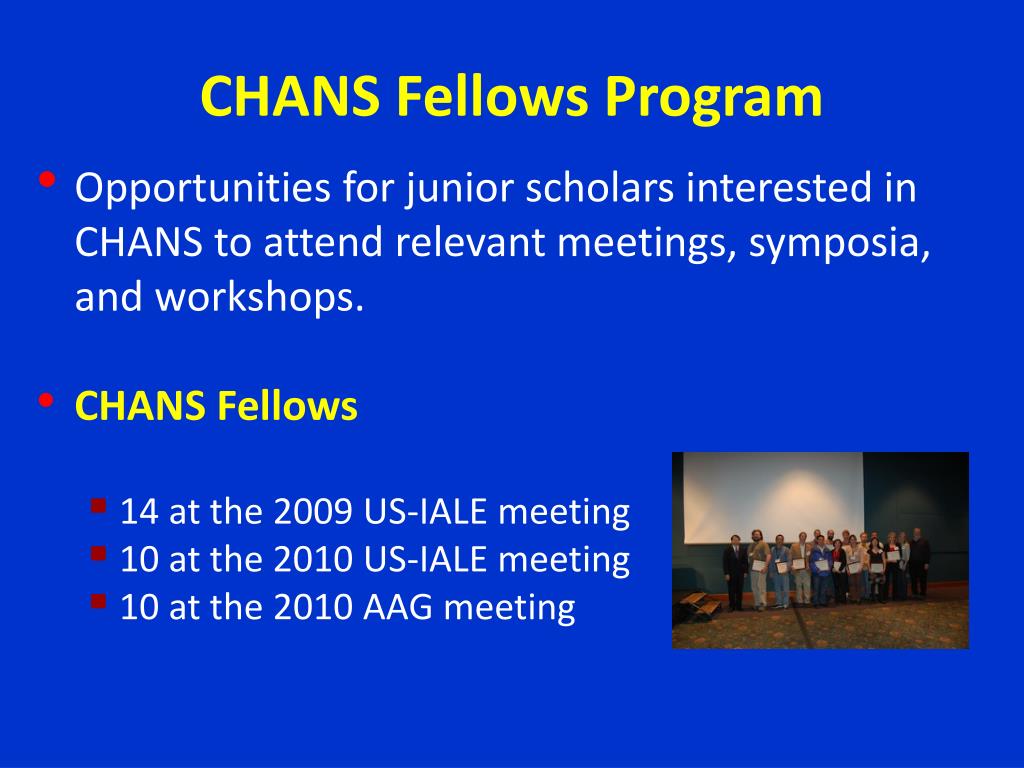 CHANS Fellows Program

• Opportunities for junior scholars interested in CHANS to attend relevant meetings, symposia, and workshops.

• CHANS Fellows

▪ 14 at the 2009 US-IALE meeting
▪ 10 at the 2010 US-IALE meeting
▪ 10 at the 2010 AAG meeting